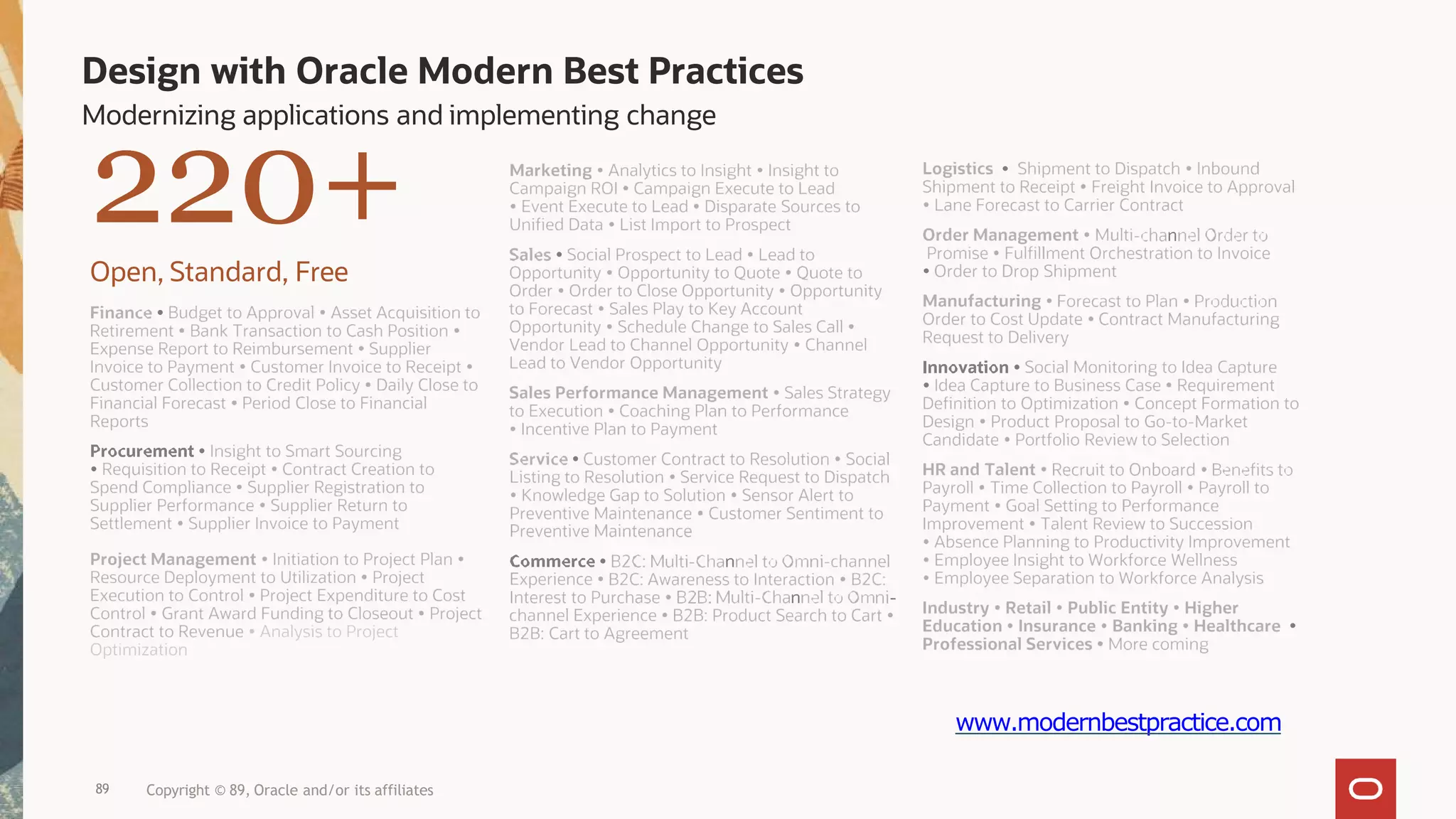 Design with Oracle Modern Best Practices

Modernizing applications and implementing change

220+

Open, Standard, Free

Finance • Budget to Approval • Asset Acquisition to Retirement • Bank Transaction to Cash Position • Expense Report to Reimbursement • Supplier Invoice to Payment • Customer Invoice to Receipt • Customer Collection to Credit Policy • Daily Close to Financial Forecast • Period Close to Financial Reports

Procurement • Insight to Smart Sourcing • Requisition to Receipt • Contract Creation to Spend Compliance • Supplier Registration to Supplier Performance • Supplier Return to Settlement • Supplier Invoice to Payment

Project Management • Initiation to Project Plan • Resource Deployment to Utilization • Project Execution to Control • Project Expenditure to Cost Control • Grant Award Funding to Closeout • Project Contract to Revenue • Analysis to Project Optimization

Marketing • Analytics to Insight • Insight to Campaign ROI • Campaign Execute to Lead • Event Execute to Lead • Disparate Sources to Unified Data • List Import to Prospect

Sales • Social Prospect to Lead • Lead to Opportunity • Opportunity to Quote • Quote to Order • Order to Close Opportunity • Opportunity to Forecast • Sales Play to Key Account Opportunity • Schedule Change to Sales Call • Vendor Lead to Channel Opportunity • Channel Lead to Vendor Opportunity

Sales Performance Management • Sales Strategy to Execution • Coaching Plan to Performance • Incentive Plan to Payment

Service • Customer Contract to Resolution • Social Listing to Resolution • Service Request to Dispatch • Knowledge Gap to Solution • Sensor Alert to Preventive Maintenance • Customer Sentiment to Preventive Maintenance

Commerce • B2C: Multi-Channel to Omni-channel Experience • B2C: Awareness to Interaction • B2C: Interest to Purchase • B2B: Multi-Channel to Omni-channel Experience • B2B: Product Search to Cart • B2B: Cart to Agreement

Logistics • Shipment to Dispatch • Inbound Shipment to Receipt • Freight Invoice to Approval • Lane Forecast to Carrier Contract

Order Management • Multi-channel Order to Promise • Fulfillment Orchestration to Invoice • Order to Drop Shipment

Manufacturing • Forecast to Plan • Production Order to Cost Update • Contract Manufacturing Request to Delivery

Innovation • Social Monitoring to Idea Capture • Idea Capture to Business Case • Requirement Definition to Optimization • Concept Formation to Design • Product Proposal to Go-to-Market Candidate • Portfolio Review to Selection

HR and Talent • Recruit to Onboard • Benefits to Payroll • Time Collection to Payroll • Payroll to Payment • Goal Setting to Performance Improvement • Talent Review to Succession • Absence Planning to Productivity Improvement • Employee Insight to Workforce Wellness • Employee Separation to Workforce Analysis

Industry • Retail • Public Entity • Higher Education • Insurance • Banking • Healthcare • Professional Services • More coming

www.modernbestpractice.com

89 Copyright © 89, Oracle and/or its affiliates